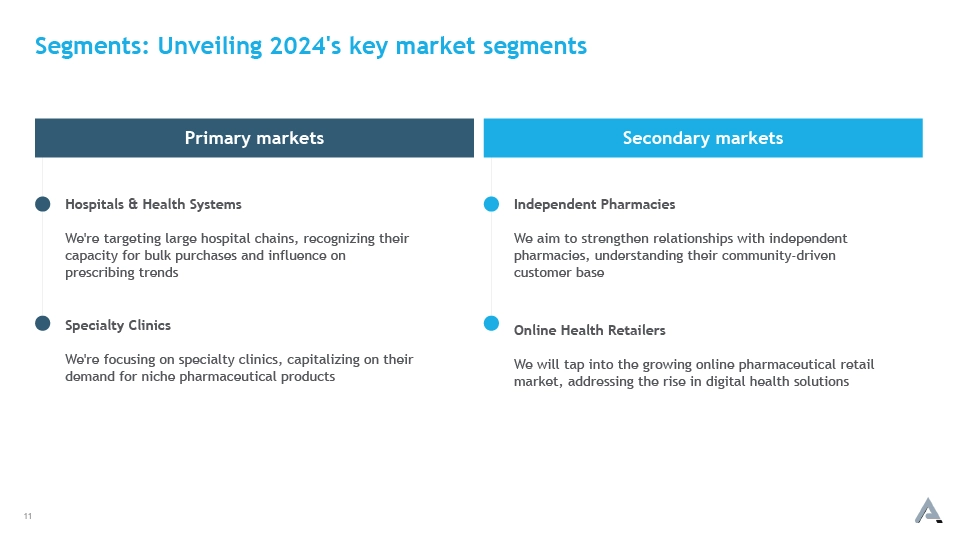 Segments: Unveiling 2024's key market segments

Primary markets

Hospitals & Health Systems

We're targeting large hospital chains, recognizing their capacity for bulk purchases and influence on prescribing trends

Specialty Clinics

We're focusing on specialty clinics, capitalizing on their demand for niche pharmaceutical products

Secondary markets

Independent Pharmacies

We aim to strengthen relationships with independent pharmacies, understanding their community-driven customer base

Online Health Retailers

We will tap into the growing online pharmaceutical retail market, addressing the rise in digital health solutions

11